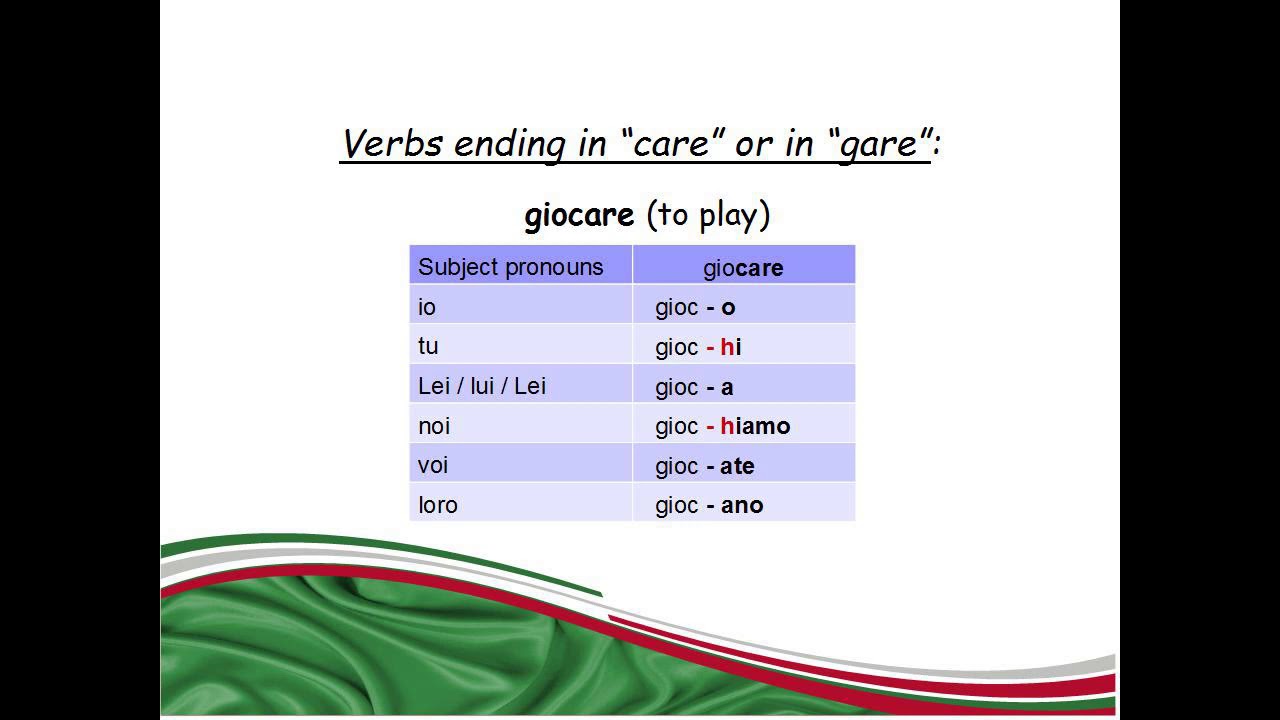 Verbs ending in “care” or in “gare”:

giocare (to play)

| Subject pronouns | giocare |
|---|---|
| io | gioc - o |
| tu | gioc - hi |
| Lei / lui / Lei | gioc - a |
| noi | gioc - hiamo |
| voi | gioc - ate |
| loro | gioc - ano |